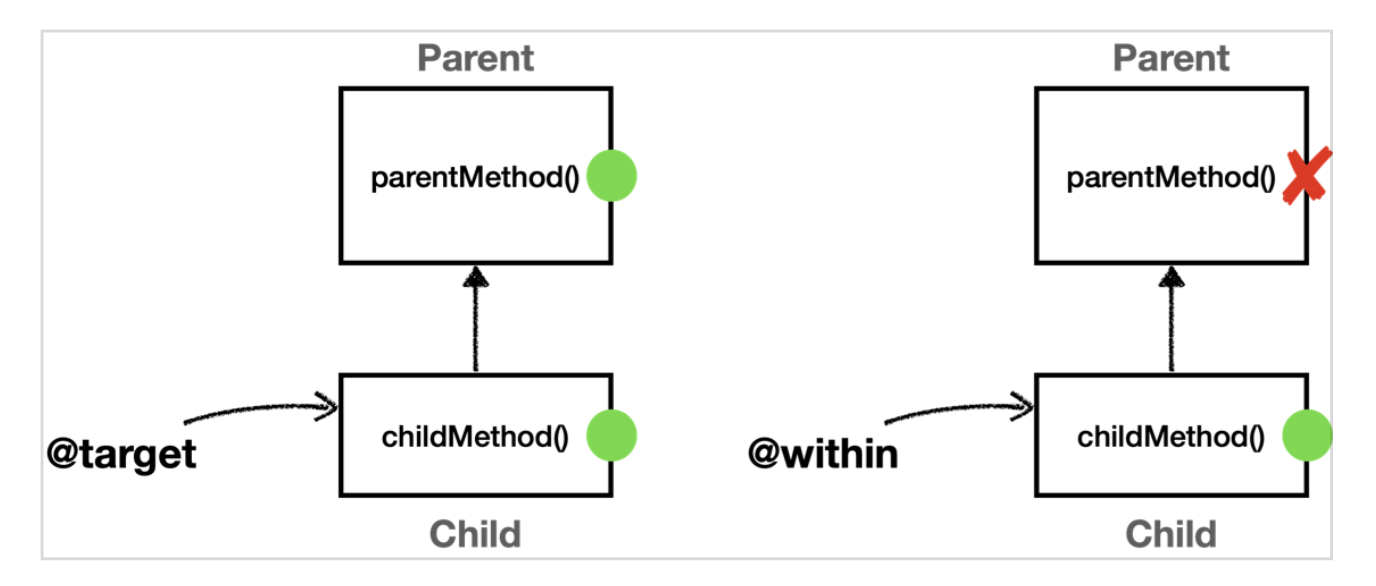 Parent

parentMethod()

@target

childMethod()

Child

Parent

parentMethod()

@within

childMethod()

Child